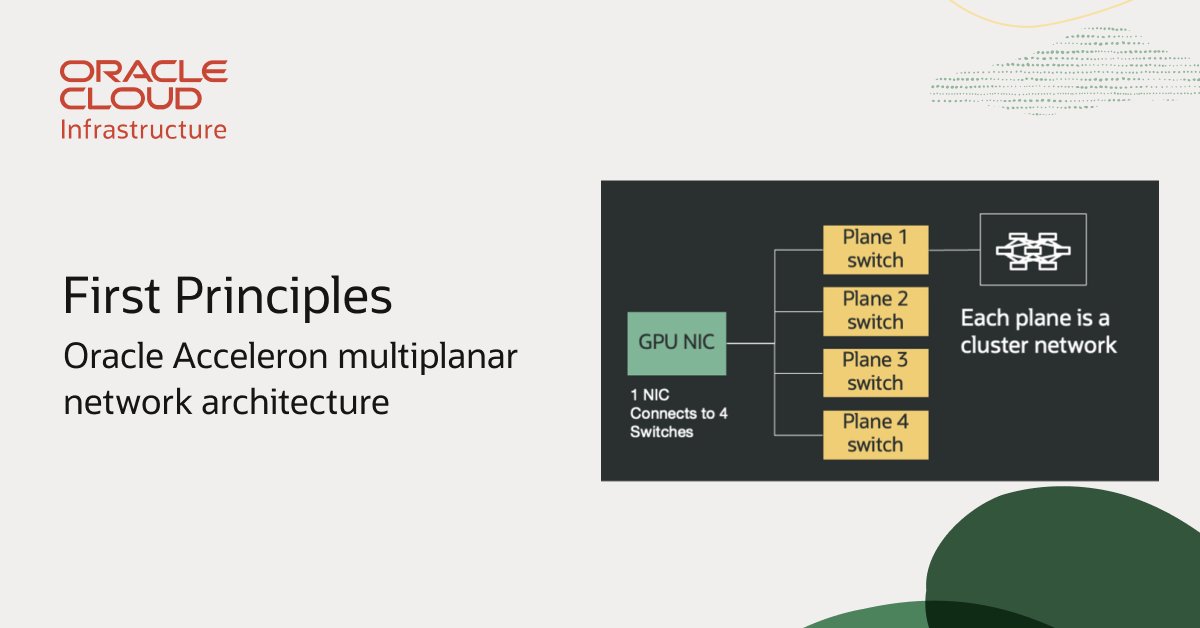 ORACLE
CLOUD
Infrastructure

First Principles
Oracle Acceleron multiplanar network architecture

GPU NIC

1 NIC Connects to 4 Switches

Plane 1 switch

Plane 2 switch

Plane 3 switch

Plane 4 switch

Each plane is a cluster network